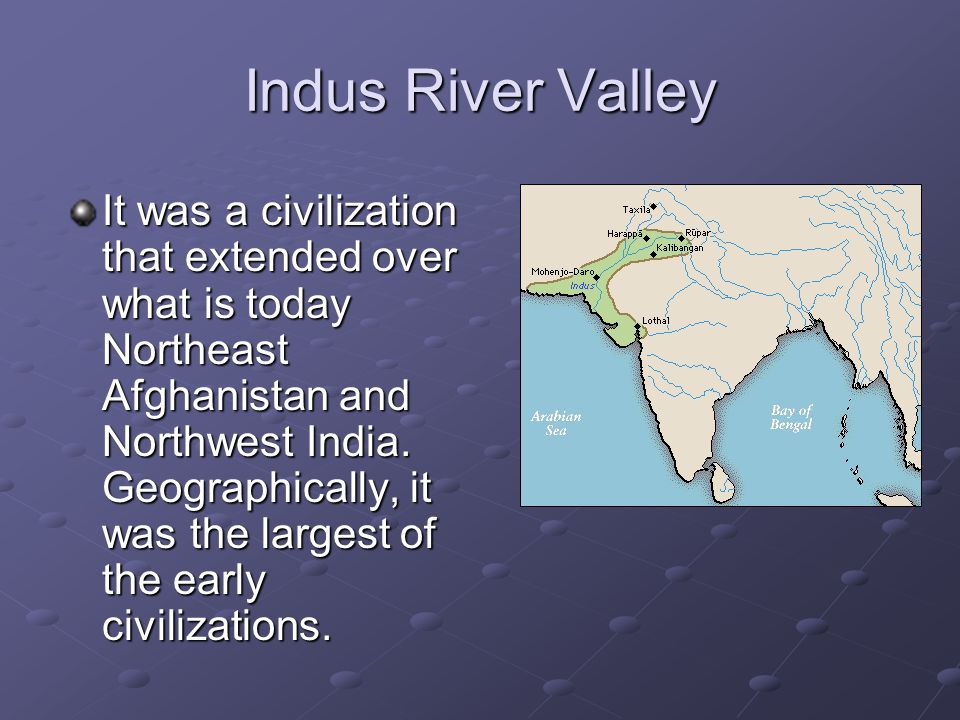 Indus River Valley

It was a civilization that extended over what is today Northeast Afghanistan and Northwest India. Geographically, it was the largest of the early civilizations.

Taxila
Harappa
Rūpar
Kalibangan
Mohenjo-Daro
Indus
Lothal
Arabian Sea
Bay of Bengal